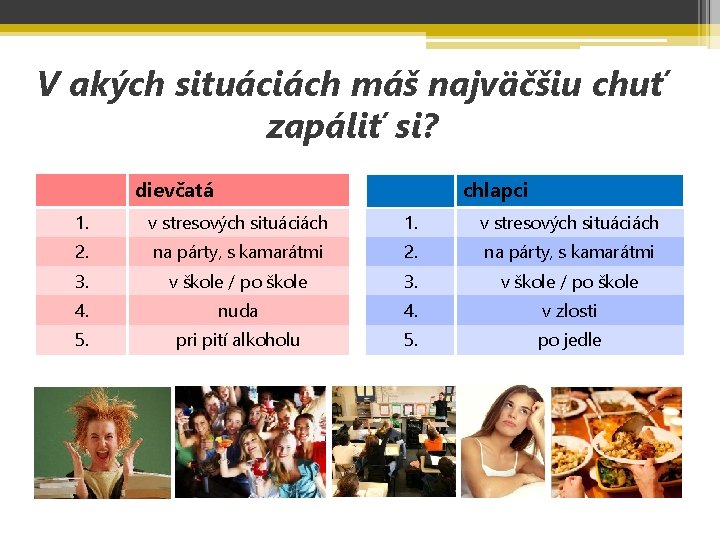 V akých situáciách máš najväčšiu chuť zapáliť si?

| | dievčatá |
|---|---|
| 1. | v stresových situáciách |
| 2. | na párty, s kamarátmi |
| 3. | v škole / po škole |
| 4. | nuda |
| 5. | pri pití alkoholu |

| | chlapci |
|---|---|
| 1. | v stresových situáciách |
| 2. | na párty, s kamarátmi |
| 3. | v škole / po škole |
| 4. | v zlosti |
| 5. | po jedle |